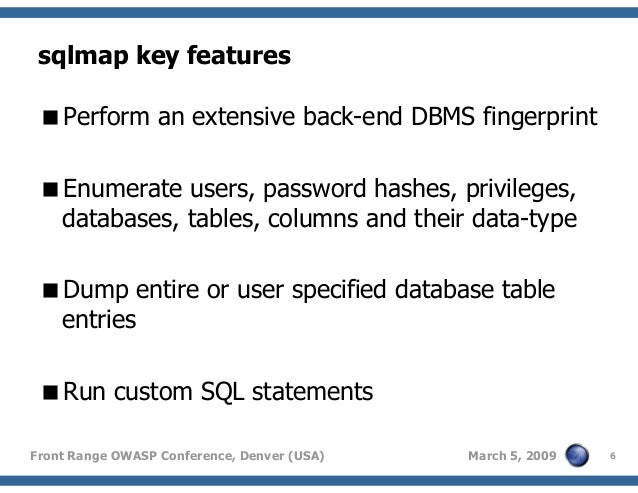 sqlmap key features

■ Perform an extensive back-end DBMS fingerprint

■ Enumerate users, password hashes, privileges, databases, tables, columns and their data-type

■ Dump entire or user specified database table entries

■ Run custom SQL statements

Front Range OWASP Conference, Denver (USA)

March 5, 2009

6